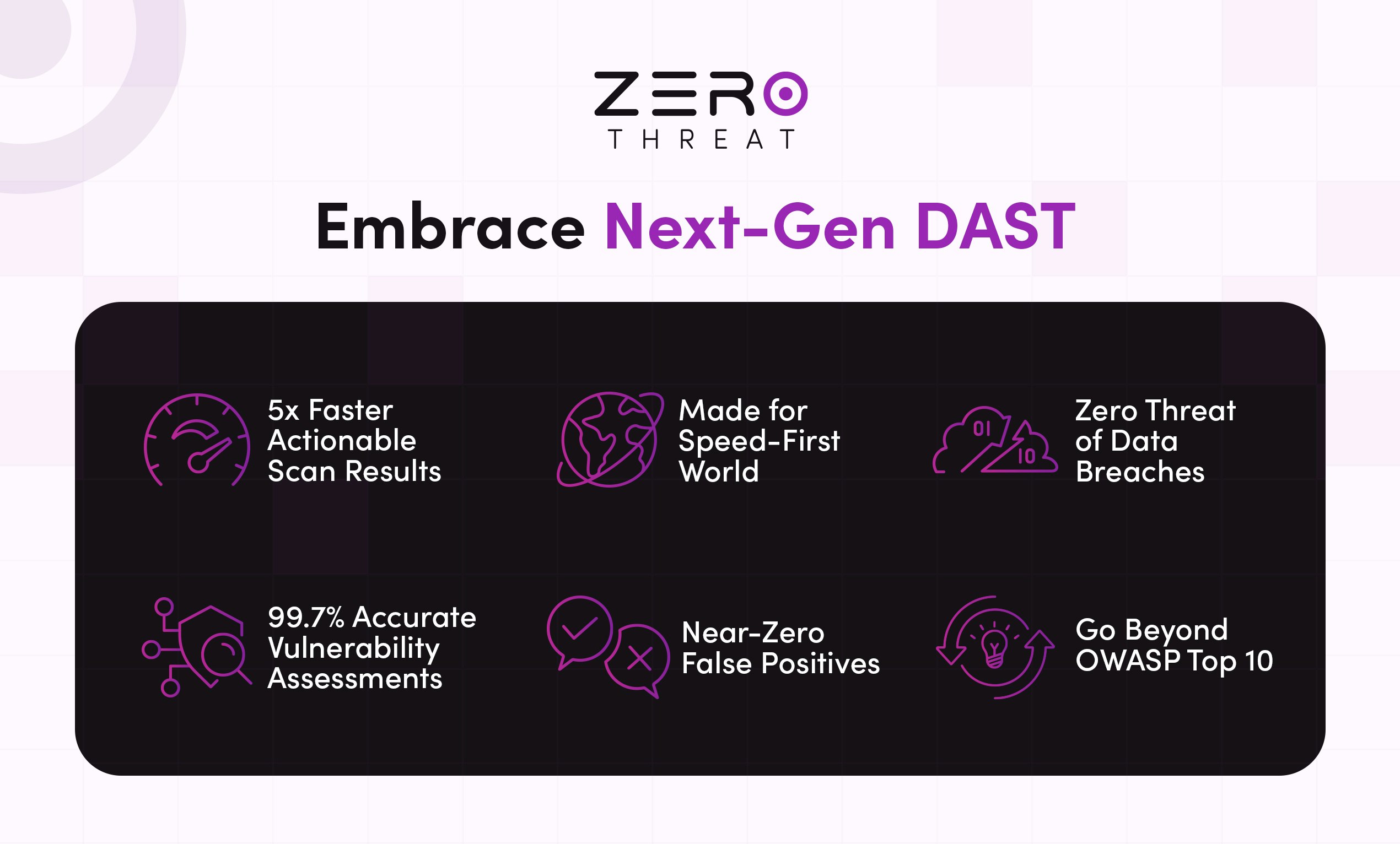 ZERO
THREAT

Embrace Next-Gen DAST

5x Faster Actionable Scan Results

Made for Speed-First World

01
10
Zero Threat of Data Breaches

99.7% Accurate Vulnerability Assessments

Near-Zero False Positives

Go Beyond OWASP Top 10